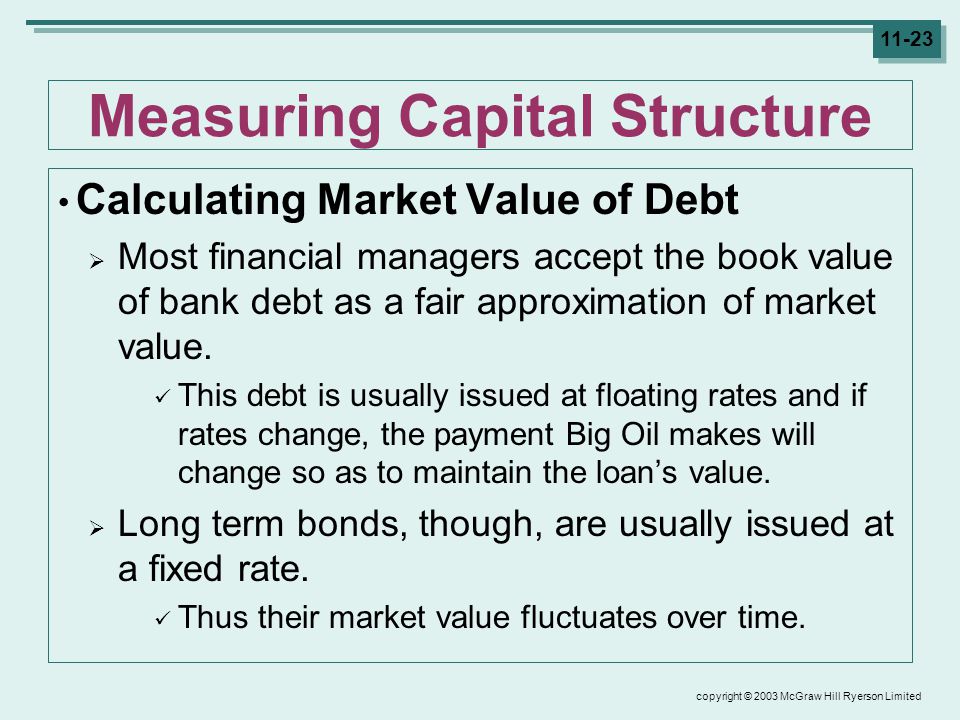 11-23

Measuring Capital Structure

• Calculating Market Value of Debt

➢ Most financial managers accept the book value of bank debt as a fair approximation of market value.

✓ This debt is usually issued at floating rates and if rates change, the payment Big Oil makes will change so as to maintain the loan's value.

➢ Long term bonds, though, are usually issued at a fixed rate.

✓ Thus their market value fluctuates over time.

copyright © 2003 McGraw Hill Ryerson Limited